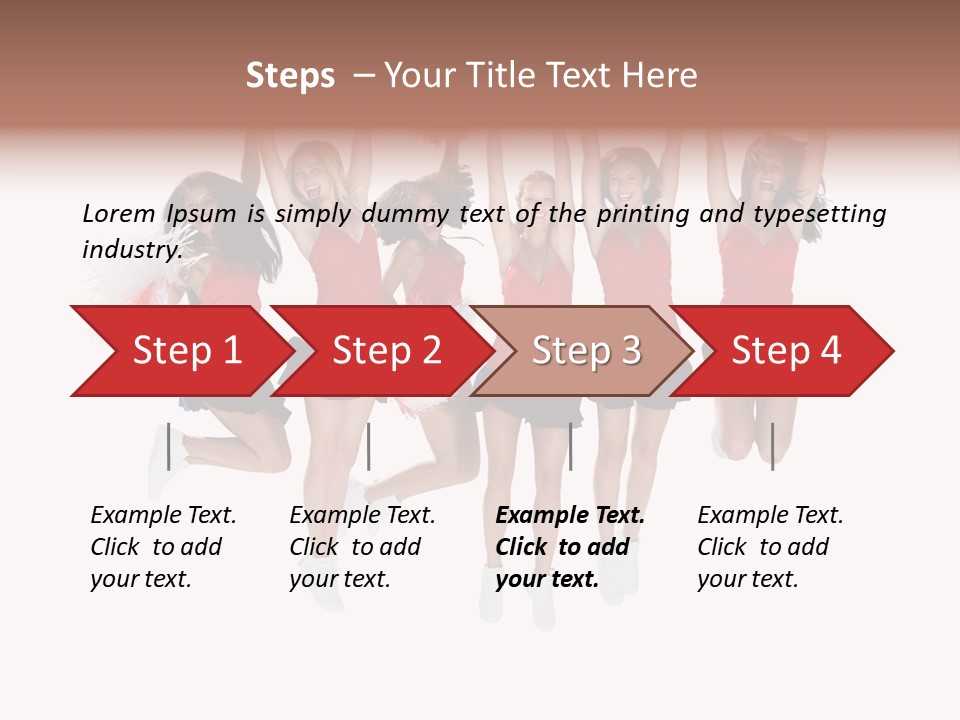 Steps – Your Title Text Here

Lorem Ipsum is simply dummy text of the printing and typesetting industry.

Step 1

Step 2

Step 3

Step 4

Example Text. Click to add your text.

Example Text. Click to add your text.

Example Text. Click to add your text.

Example Text. Click to add your text.